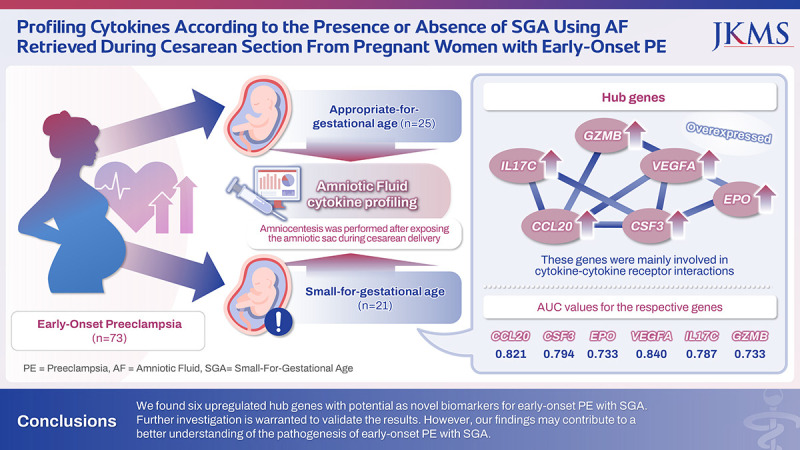 Profiling Cytokines According to the Presence or Absence of SGA Using AF Retrieved During Cesarean Section From Pregnant Women with Early-Onset PE

JKMS

Appropriate-for-gestational age (n=25)

Amniotic Fluid cytokine profiling

Amniocentesis was performed after exposing the amniotic sac during cesarean delivery

Small-for-gestational age (n=21)

Early-Onset Preeclampsia (n=73)

PE = Preeclampsia, AF = Amniotic Fluid, SGA= Small-For-Gestational Age

Hub genes

Overexpressed

GZMB

IL17C

VEGFA

EPO

CCL20

CSF3

These genes were mainly involved in cytokine-cytokine receptor interactions

AUC values for the respective genes

| CCL20 | CSF3 | EPO | VEGFA | IL17C | GZMB |
|---|---|---|---|---|---|
| 0.821 | 0.794 | 0.733 | 0.840 | 0.787 | 0.733 |

Conclusions

We found six upregulated hub genes with potential as novel biomarkers for early-onset PE with SGA. Further investigation is warranted to validate the results. However, our findings may contribute to a better understanding of the pathogenesis of early-onset PE with SGA.